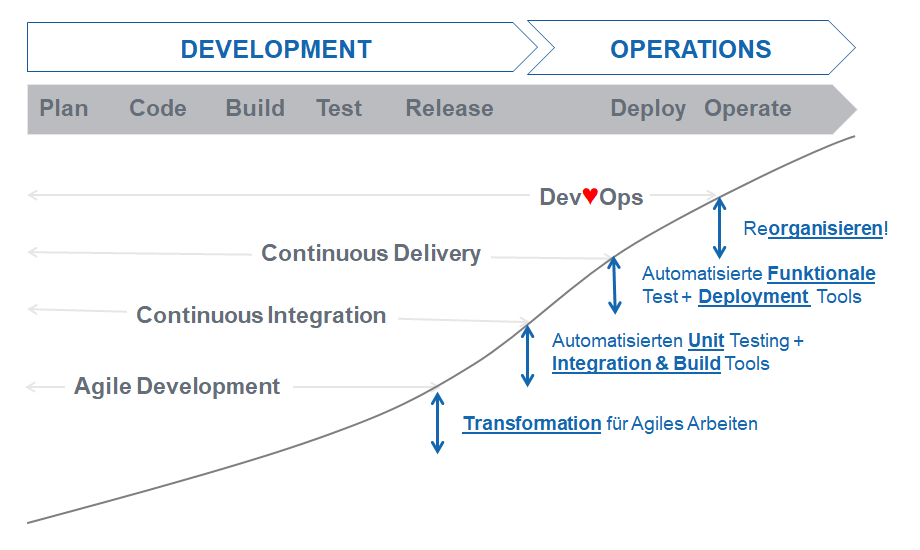 DEVELOPMENT

OPERATIONS

Plan Code Build Test Release Deploy Operate

Dev♥Ops

Reorganisieren!

Continuous Delivery

Automatisierte Funktionale Test + Deployment Tools

Continuous Integration

Automatisierten Unit Testing + Integration & Build Tools

Agile Development

Transformation für Agiles Arbeiten